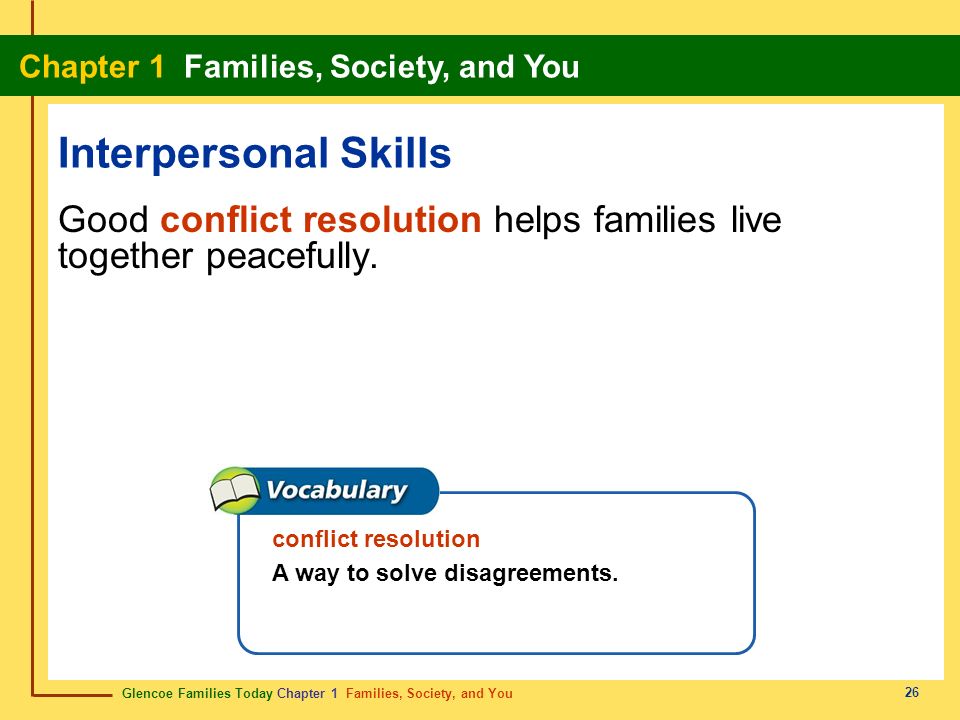 Chapter 1 Families, Society, and You

Interpersonal Skills

Good conflict resolution helps families live together peacefully.

Vocabulary

conflict resolution

A way to solve disagreements.

Glencoe Families Today Chapter 1 Families, Society, and You

26